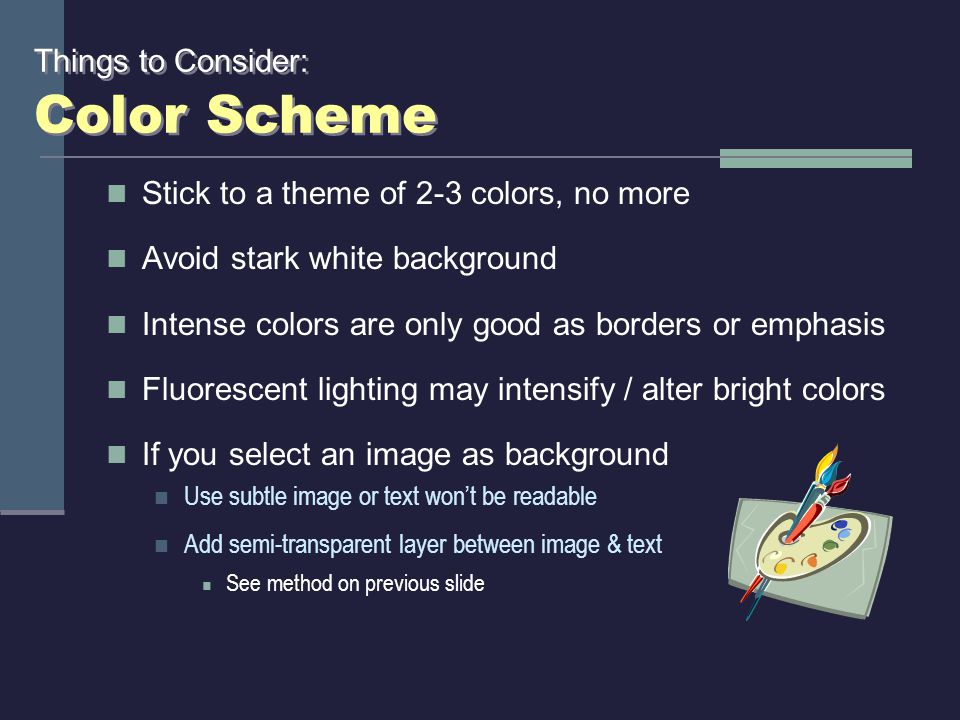 Things to Consider:
Color Scheme

- Stick to a theme of 2-3 colors, no more
- Avoid stark white background
- Intense colors are only good as borders or emphasis
- Fluorescent lighting may intensify / alter bright colors
- If you select an image as background
  - Use subtle image or text won't be readable
  - Add semi-transparent layer between image & text
    - See method on previous slide